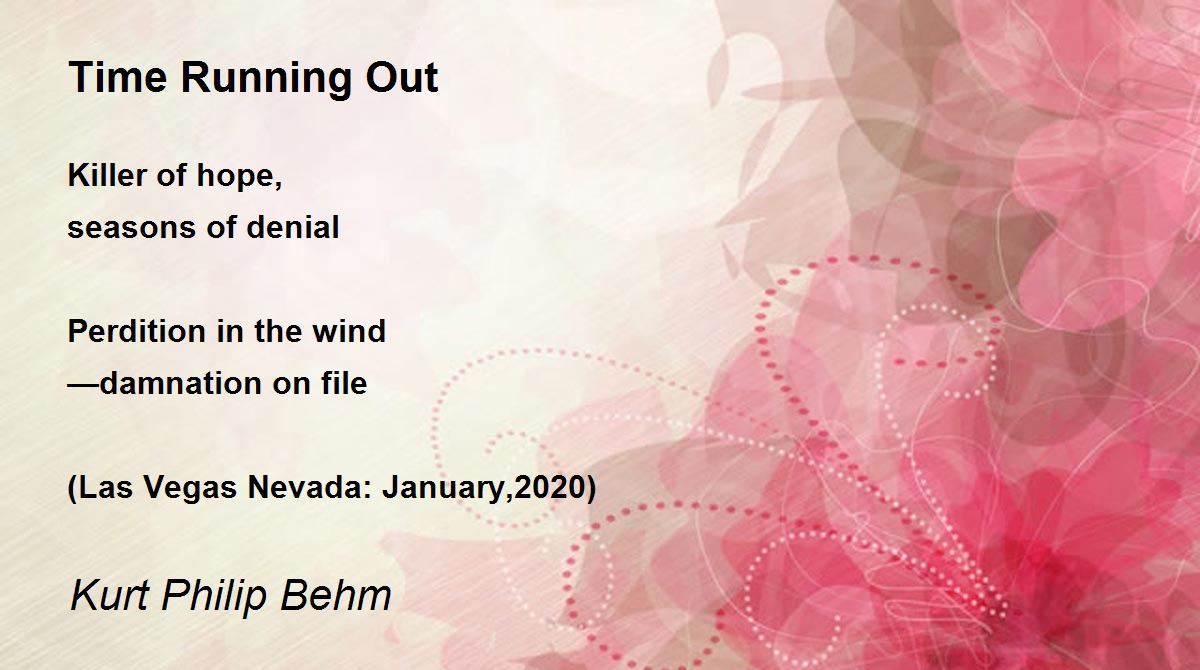 Time Running Out

Killer of hope,
seasons of denial

Perdition in the wind
—damnation on file

(Las Vegas Nevada: January,2020)

Kurt Philip Behm